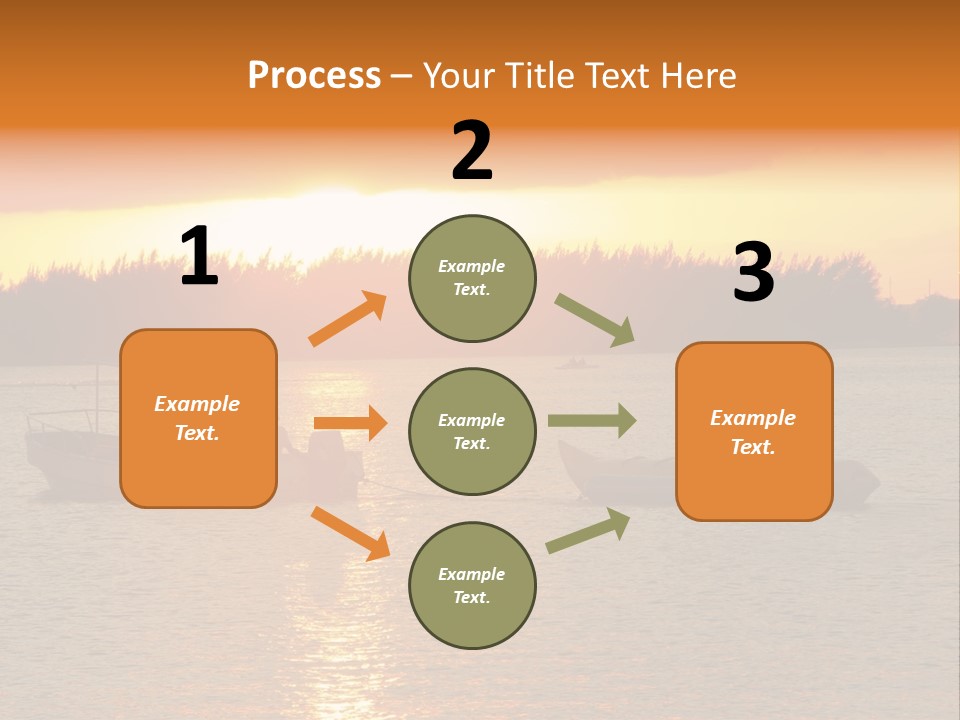 Process – Your Title Text Here

1

Example Text.

2

Example Text.

Example Text.

Example Text.

3

Example Text.